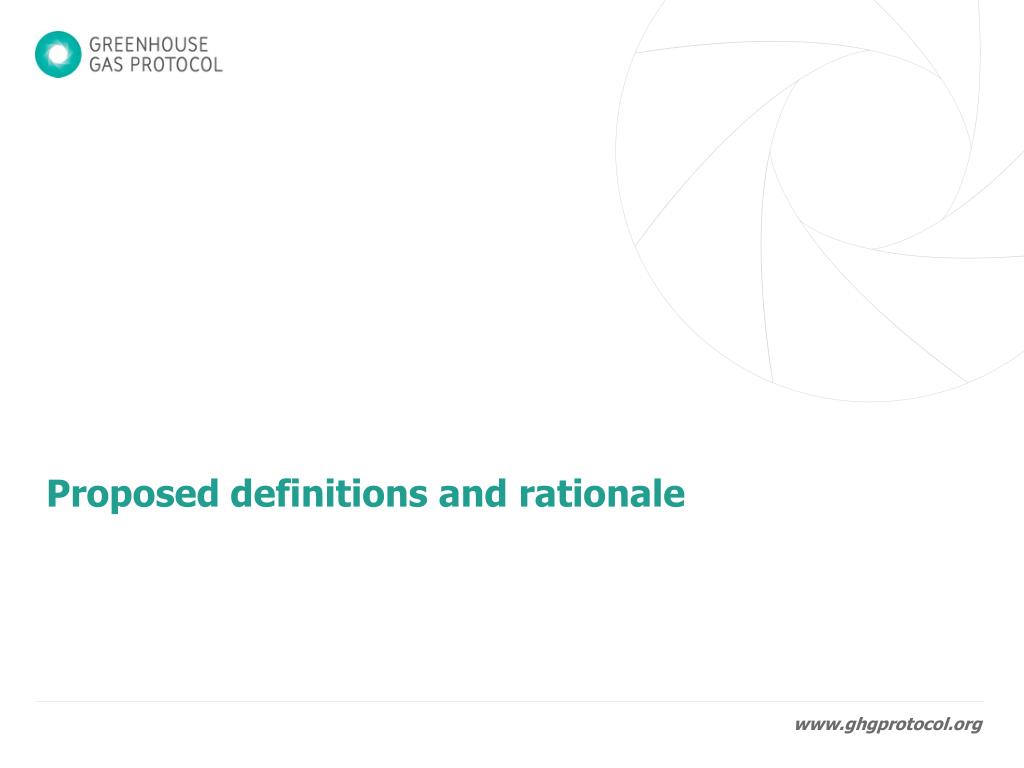 GREENHOUSE
GAS PROTOCOL

Proposed definitions and rationale

www.ghgprotocol.org